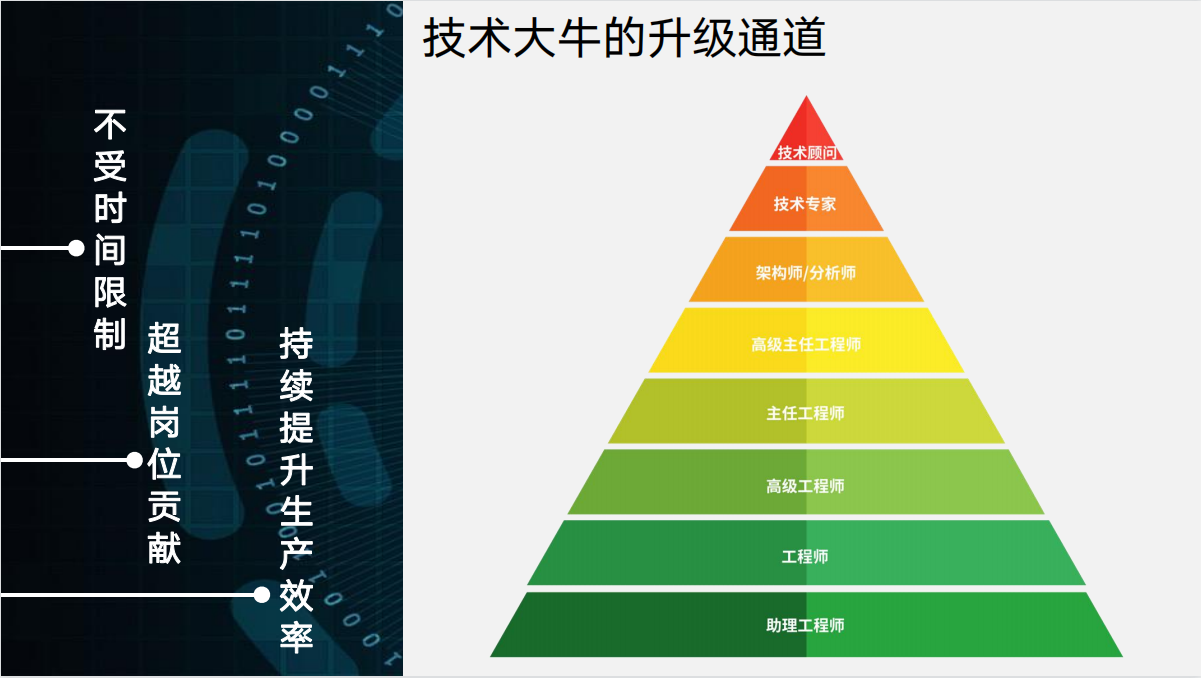 不受时间限制

超越岗位贡献

持续提升生产效率

技术大牛的升级通道

技术顾问
技术专家
架构师/分析师
高级主任工程师
主任工程师
高级工程师
工程师
助理工程师